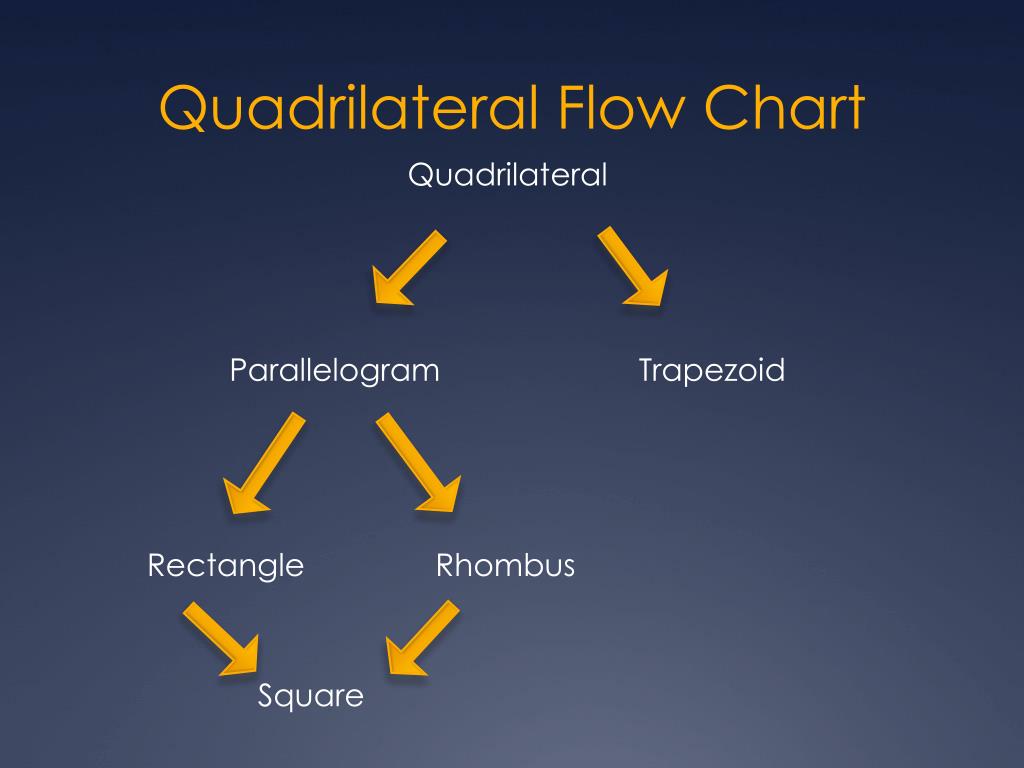 Quadrilateral Flow Chart

Quadrilateral

Parallelogram

Trapezoid

Rectangle

Rhombus

Square